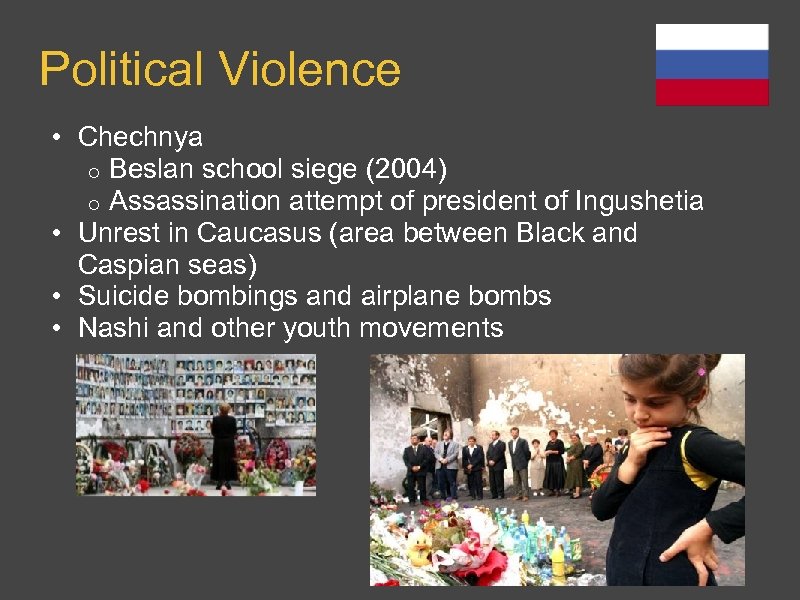 Political Violence

• Chechnya
  ○ Beslan school siege (2004)
  ○ Assassination attempt of president of Ingushetia
• Unrest in Caucasus (area between Black and Caspian seas)
• Suicide bombings and airplane bombs
• Nashi and other youth movements